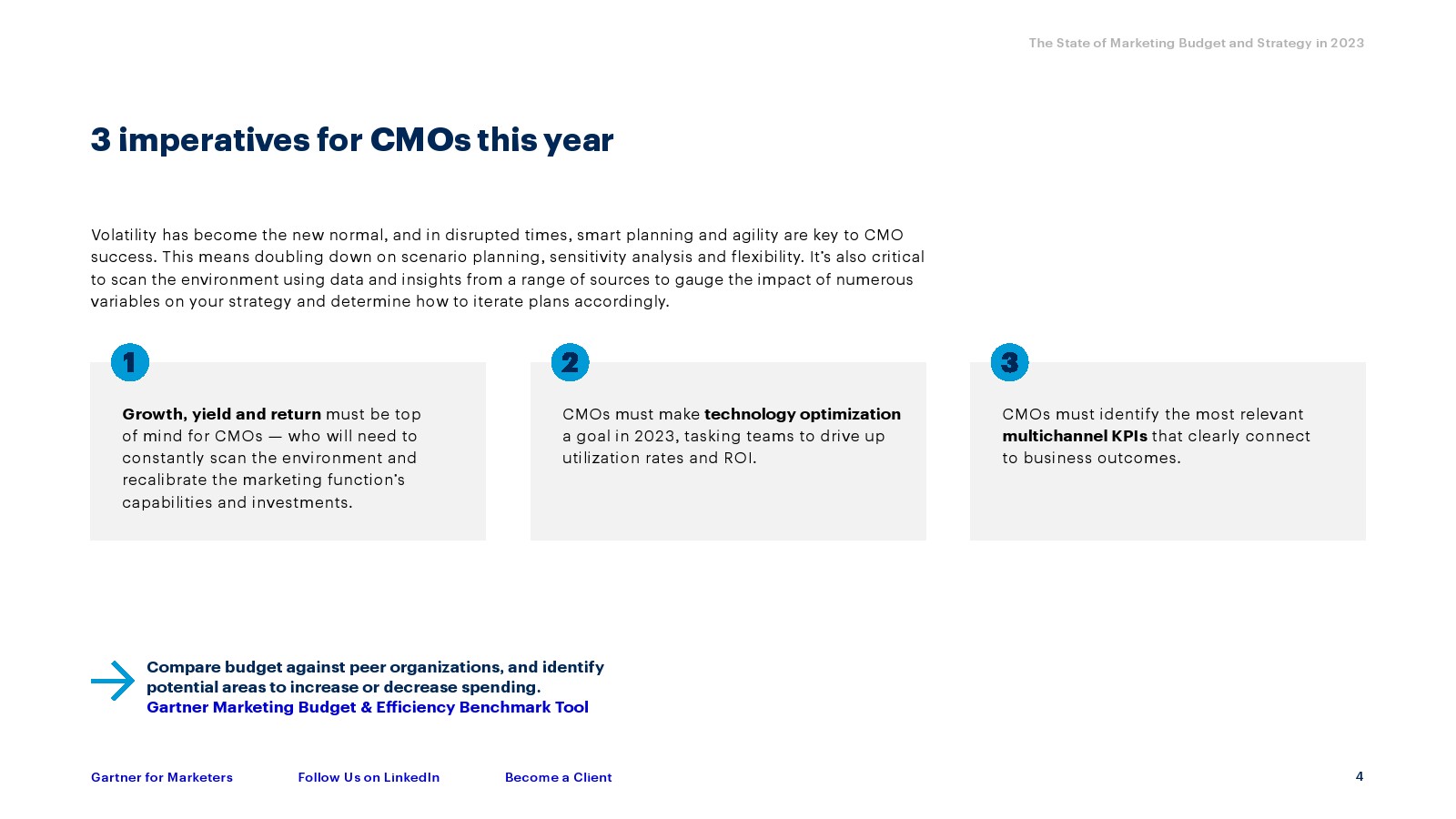 The State of Marketing Budget and Strategy in 2023

3 imperatives for CMOs this year

Volatility has become the new normal, and in disrupted times, smart planning and agility are key to CMO success. This means doubling down on scenario planning, sensitivity analysis and flexibility. It's also critical to scan the environment using data and insights from a range of sources to gauge the impact of numerous variables on your strategy and determine how to iterate plans accordingly.

1

Growth, yield and return must be top of mind for CMOs — who will need to constantly scan the environment and recalibrate the marketing function's capabilities and investments.

2

CMOs must make technology optimization a goal in 2023, tasking teams to drive up utilization rates and ROI.

3

CMOs must identify the most relevant multichannel KPIs that clearly connect to business outcomes.

Compare budget against peer organizations, and identify potential areas to increase or decrease spending.
Gartner Marketing Budget & Efficiency Benchmark Tool

Gartner for Marketers Follow Us on LinkedIn Become a Client

4